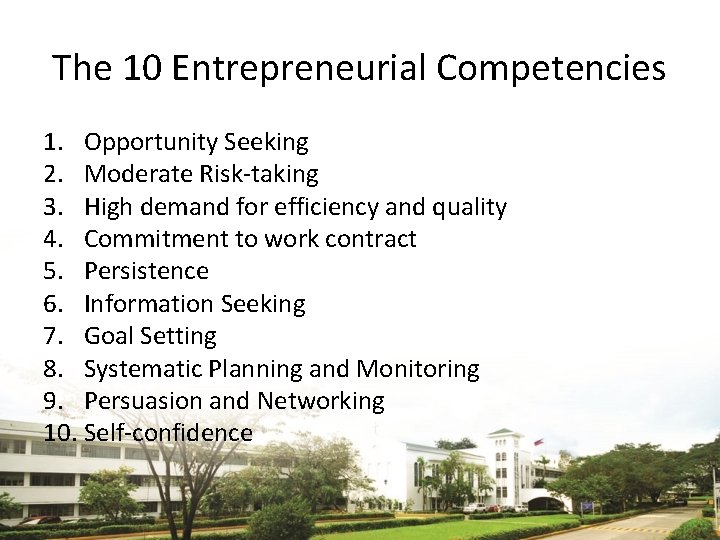 The 10 Entrepreneurial Competencies

1. Opportunity Seeking
2. Moderate Risk-taking
3. High demand for efficiency and quality
4. Commitment to work contract
5. Persistence
6. Information Seeking
7. Goal Setting
8. Systematic Planning and Monitoring
9. Persuasion and Networking
10. Self-confidence